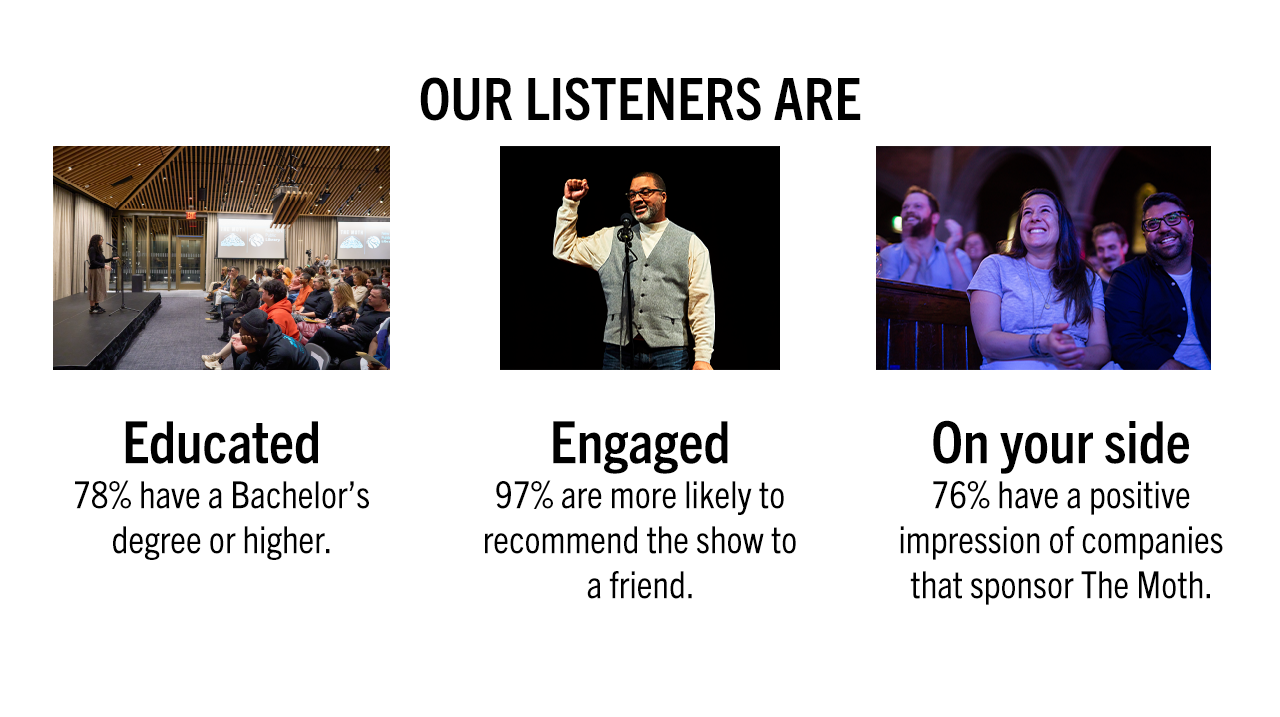 OUR LISTENERS ARE

Educated
78% have a Bachelor's degree or higher.

Engaged
97% are more likely to recommend the show to a friend.

On your side
76% have a positive impression of companies that sponsor The Moth.